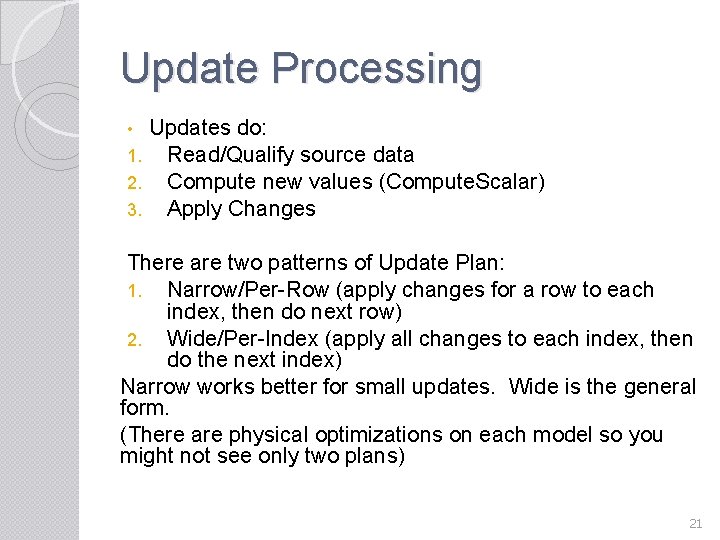 Update Processing

• Updates do:
1. Read/Qualify source data
2. Compute new values (ComputeScalar)
3. Apply Changes

There are two patterns of Update Plan:
1. Narrow/Per-Row (apply changes for a row to each index, then do next row)
2. Wide/Per-Index (apply all changes to each index, then do the next index)

Narrow works better for small updates. Wide is the general form.

(There are physical optimizations on each model so you might not see only two plans)

21